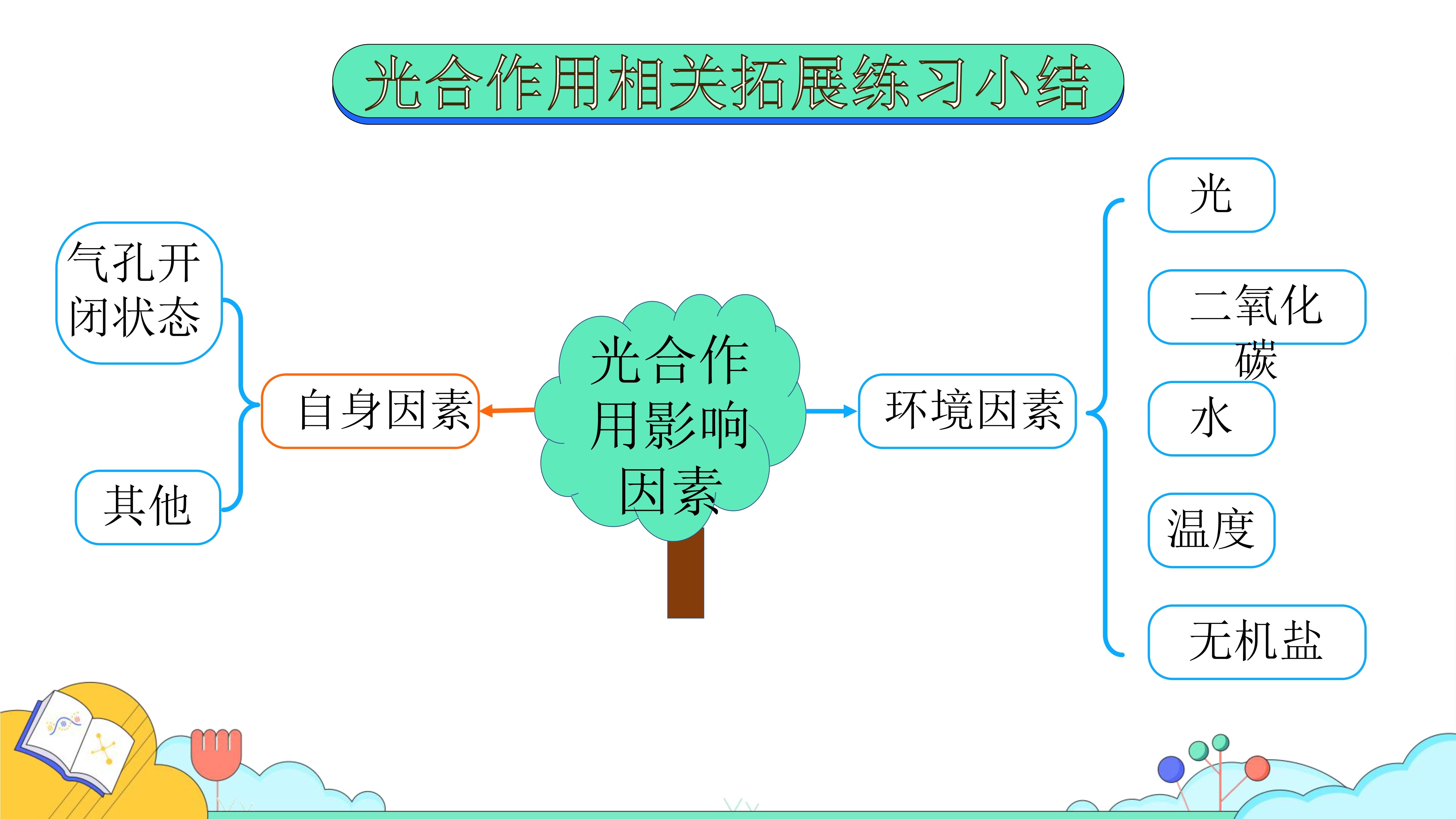 光合作用相关拓展练习小结

气孔开闭状态

其他

自身因素

光合作用影响因素

环境因素

光

二氧化碳

水

温度

无机盐